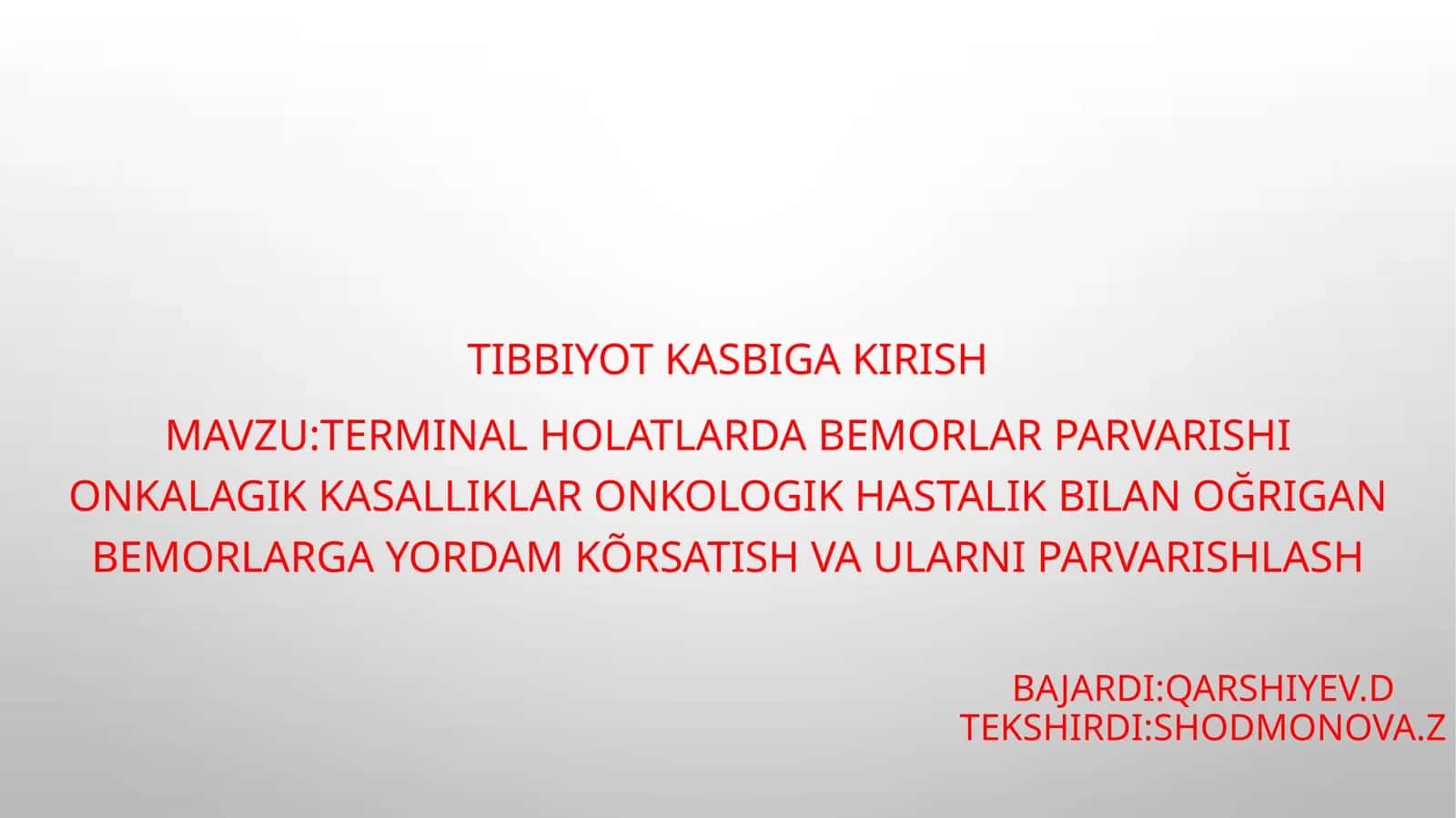 TIBBIYOT KASBIGA KIRISH

MAVZU:TERMINAL HOLATLARDA BEMORLAR PARVARISHI ONKALAGIK KASALLIKLAR ONKOLOGIK HASTALIK BILAN OĞRIGAN BEMORLARGA YORDAM KÕRSATISH VA ULARNI PARVARISHLASH

BAJARDI:QARSHIYEV.D
TEKSHIRDI:SHODMONOVA.Z